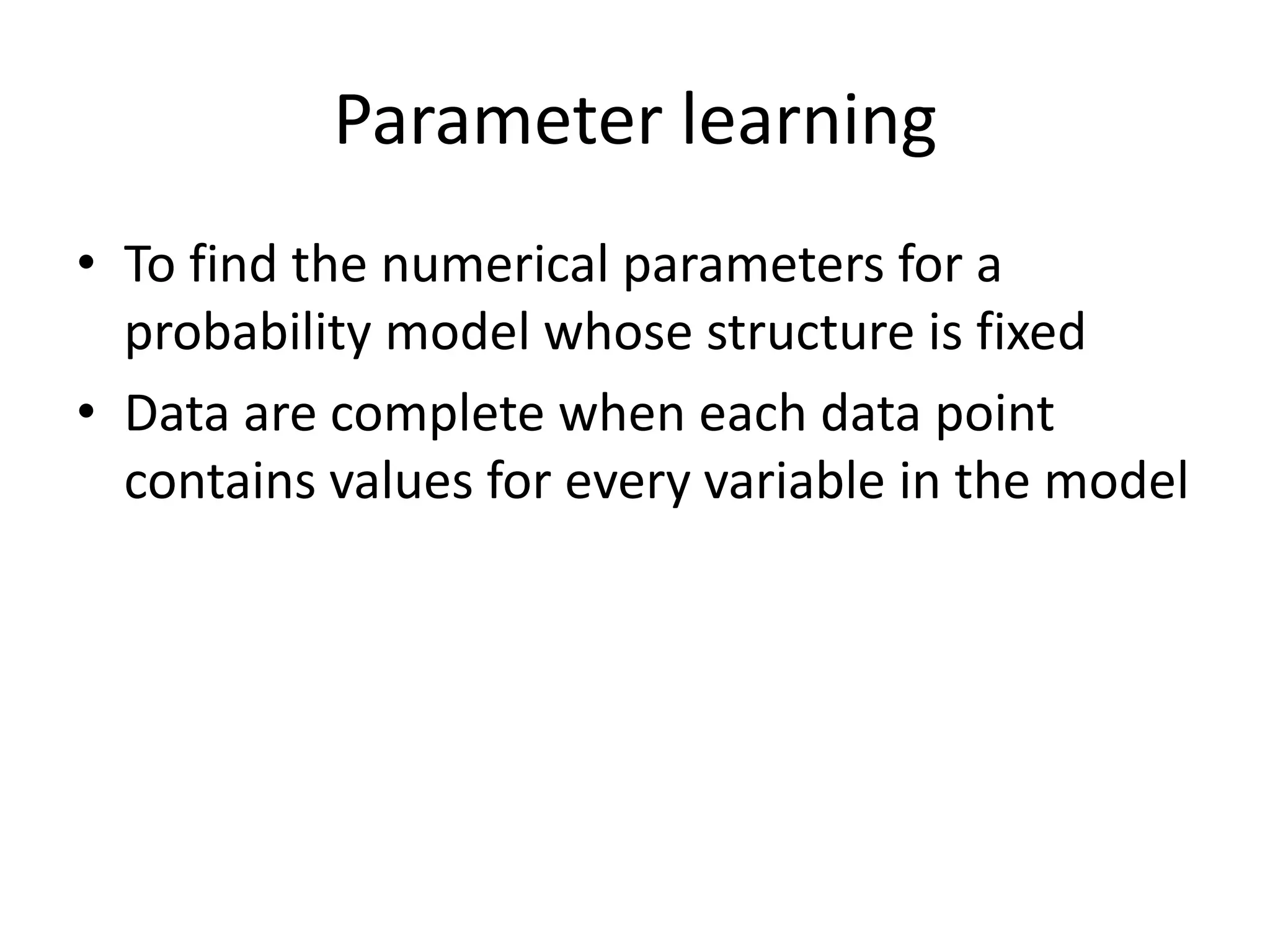 Parameter learning

• To find the numerical parameters for a probability model whose structure is fixed
• Data are complete when each data point contains values for every variable in the model